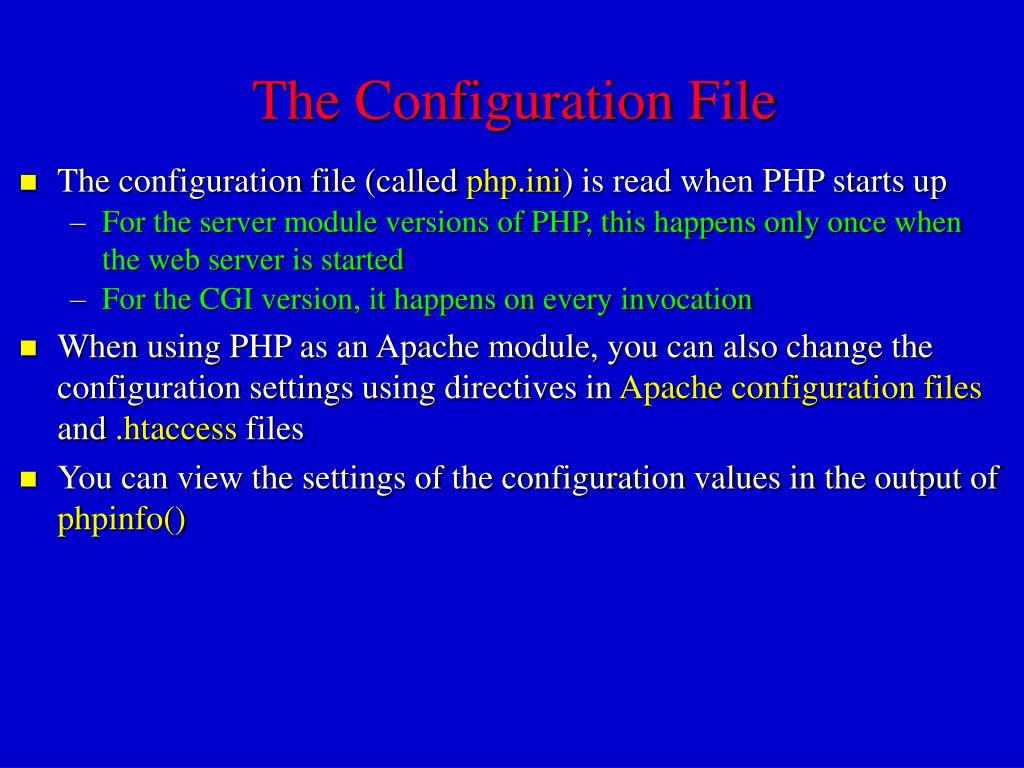 The Configuration File

The configuration file (called php.ini) is read when PHP starts up

– For the server module versions of PHP, this happens only once when the web server is started

– For the CGI version, it happens on every invocation

When using PHP as an Apache module, you can also change the configuration settings using directives in Apache configuration files and .htaccess files

You can view the settings of the configuration values in the output of phpinfo()